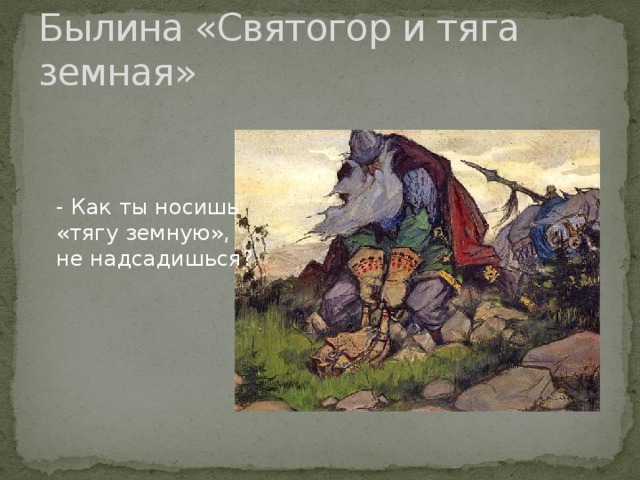 Былина «Святогор и тяга земная»

- Как ты носишь «тягу земную», не надсадишься?